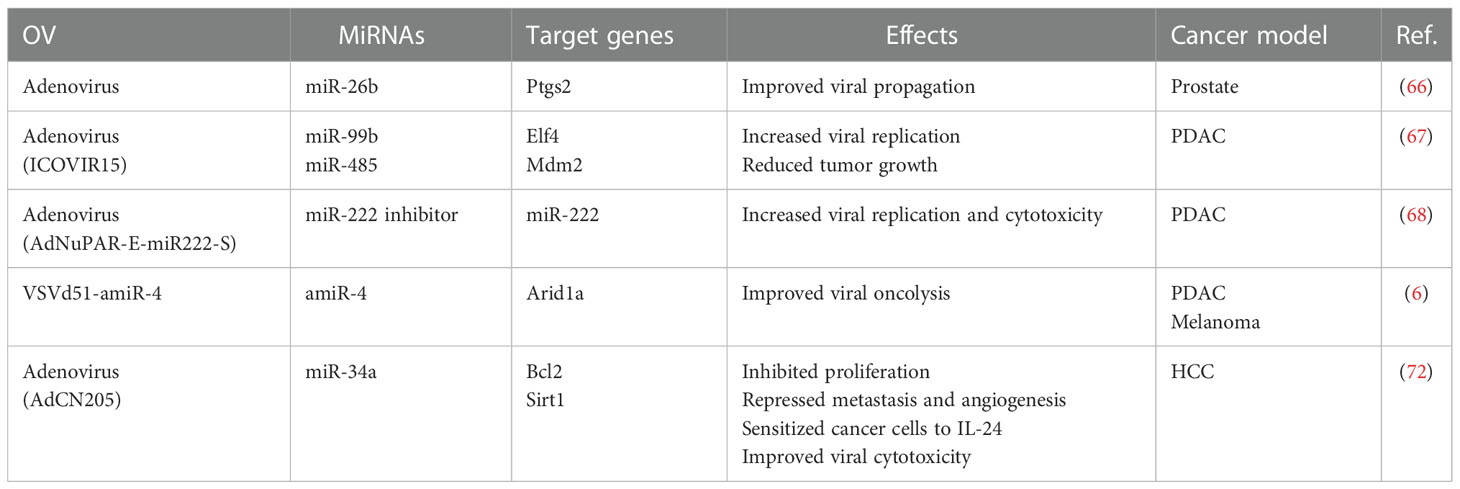 | OV | MiRNAs | Target genes | Effects | Cancer model | Ref. |
|---|---|---|---|---|---|
| Adenovirus | miR-26b | Ptgs2 | Improved viral propagation | Prostate | (66) |
| Adenovirus (ICOVIR15) | miR-99b miR-485 | Elf4 Mdm2 | Increased viral replication Reduced tumor growth | PDAC | (67) |
| Adenovirus (AdNuPAR-E-miR222-S) | miR-222 inhibitor | miR-222 | Increased viral replication and cytotoxicity | PDAC | (68) |
| VSVd51-amiR-4 | amiR-4 | Arid1a | Improved viral oncolysis | PDAC Melanoma | (6) |
| Adenovirus (AdCN205) | miR-34a | Bcl2 Sirt1 | Inhibited proliferation Repressed metastasis and angiogenesis Sensitized cancer cells to IL-24 Improved viral cytotoxicity | HCC | (72) |